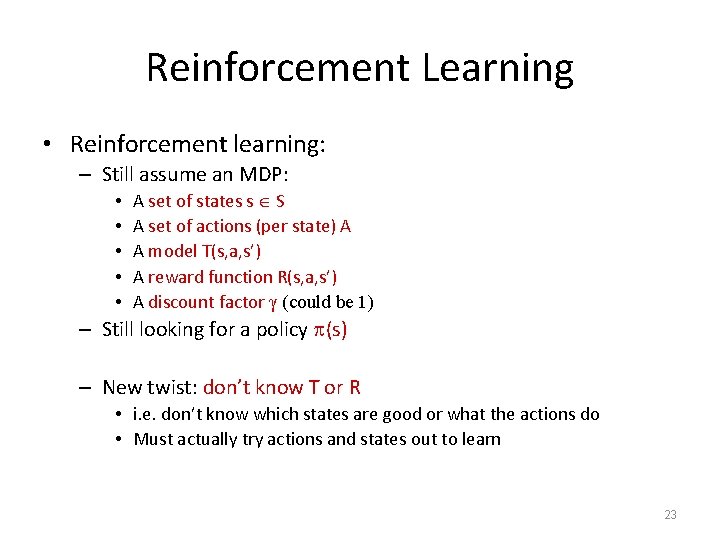 Reinforcement Learning

• Reinforcement learning:
  – Still assume an MDP:
    • A set of states $s \in S$
    • A set of actions (per state) A
    • A model T(s,a,s')
    • A reward function R(s,a,s')
    • A discount factor $\gamma$ (could be 1)
  – Still looking for a policy $\pi(s)$

  – New twist: don't know T or R
    • i.e. don't know which states are good or what the actions do
    • Must actually try actions and states out to learn

23